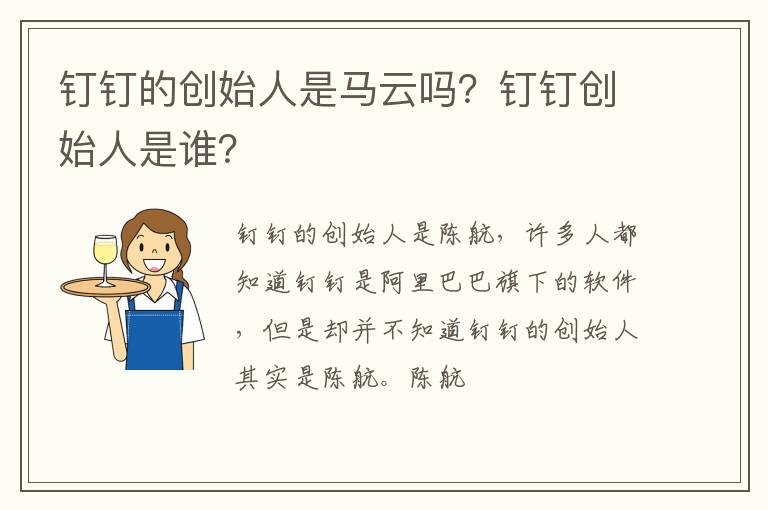 钉钉的创始人是马云吗？钉钉创始人是谁？

钉钉的创始人是陈航，许多人都知道钉钉是阿里巴巴旗下的软件，但是却并不知道钉钉的创始人其实是陈航。陈航